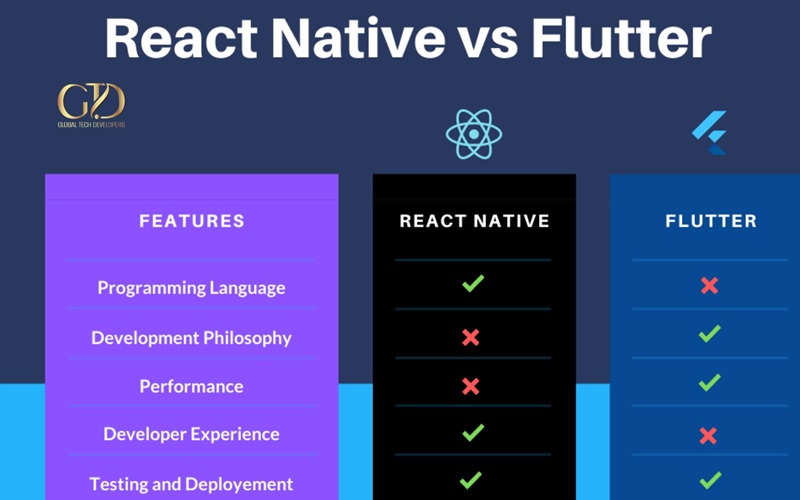 React Native vs Flutter

GTD
GLOBAL TECH DEVELOPERS

| FEATURES | REACT NATIVE | FLUTTER |
|---|---|---|
| Programming Language | ✓ | ✗ |
| Development Philosophy | ✗ | ✓ |
| Performance | ✗ | ✓ |
| Developer Experience | ✓ | ✗ |
| Testing and Deployement | ✓ | ✓ |